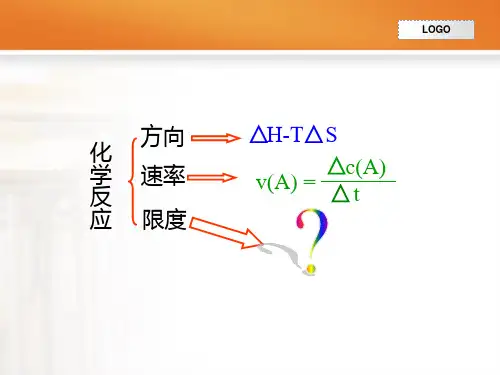 LOGO

化学反应

方向 $\Delta H-T\Delta S$

速率 $v(A)=\frac{\Delta c(A)}{\Delta t}$

限度

?